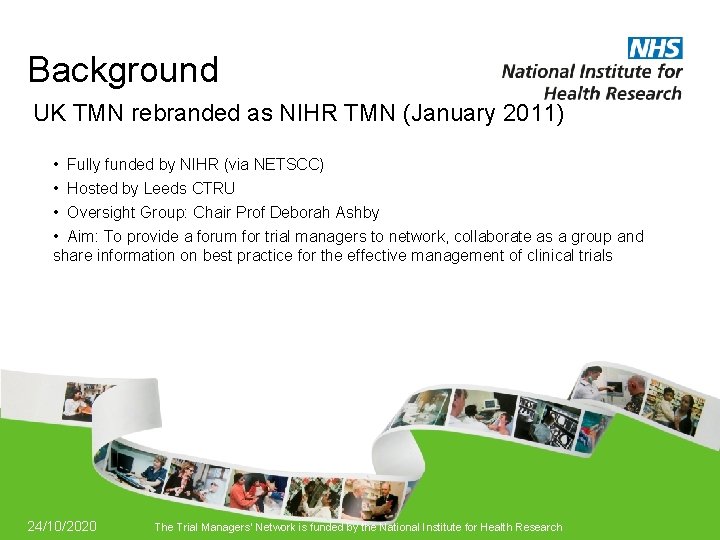 Background

NHS
National Institute for Health Research

UK TMN rebranded as NIHR TMN (January 2011)

• Fully funded by NIHR (via NETSCC)
• Hosted by Leeds CTRU
• Oversight Group: Chair Prof Deborah Ashby
• Aim: To provide a forum for trial managers to network, collaborate as a group and share information on best practice for the effective management of clinical trials

24/10/2020 The Trial Managers' Network is funded by the National Institute for Health Research